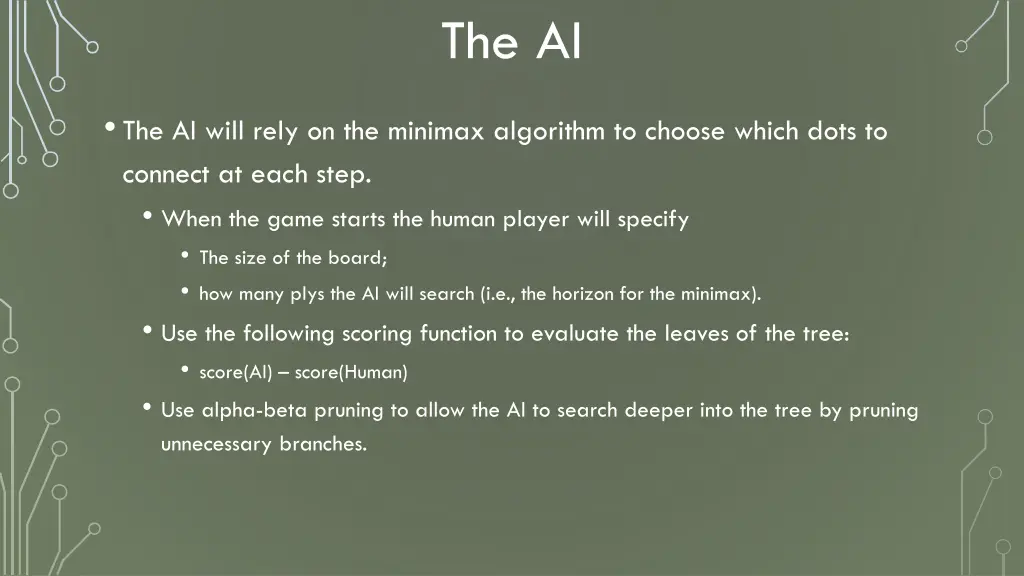 The AI

• The AI will rely on the minimax algorithm to choose which dots to connect at each step.

• When the game starts the human player will specify

• The size of the board;

• how many plys the AI will search (i.e., the horizon for the minimax).

• Use the following scoring function to evaluate the leaves of the tree:

• score(AI) – score(Human)

• Use alpha-beta pruning to allow the AI to search deeper into the tree by pruning unnecessary branches.